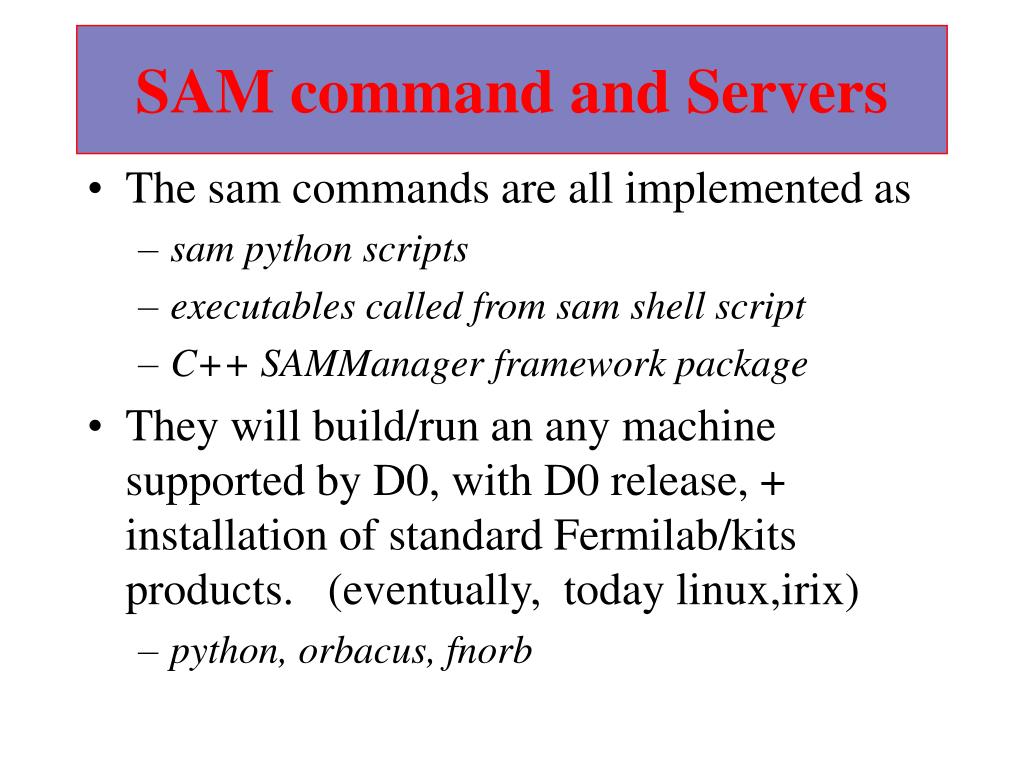 SAM command and Servers

• The sam commands are all implemented as
– sam python scripts
– executables called from sam shell script
– C++ SAMManager framework package

• They will build/run an any machine supported by D0, with D0 release, + installation of standard Fermilab/kits products. (eventually, today linux,irix)
– python, orbacus, fnorb